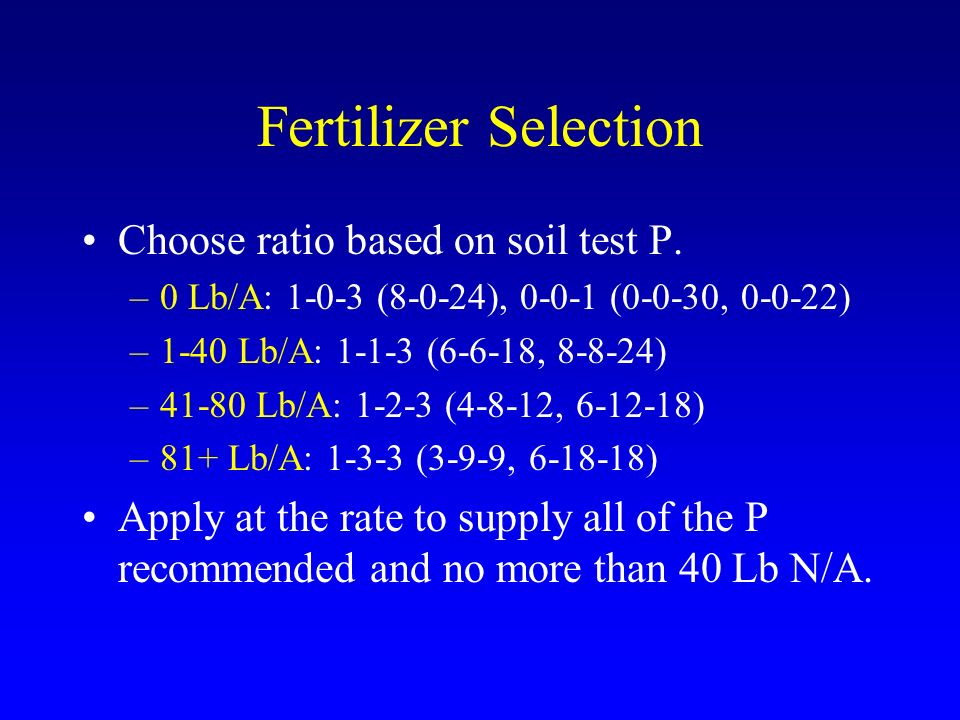 Fertilizer Selection

• Choose ratio based on soil test P.
– 0 Lb/A: 1-0-3 (8-0-24), 0-0-1 (0-0-30, 0-0-22)
– 1-40 Lb/A: 1-1-3 (6-6-18, 8-8-24)
– 41-80 Lb/A: 1-2-3 (4-8-12, 6-12-18)
– 81+ Lb/A: 1-3-3 (3-9-9, 6-18-18)

• Apply at the rate to supply all of the P recommended and no more than 40 Lb N/A.